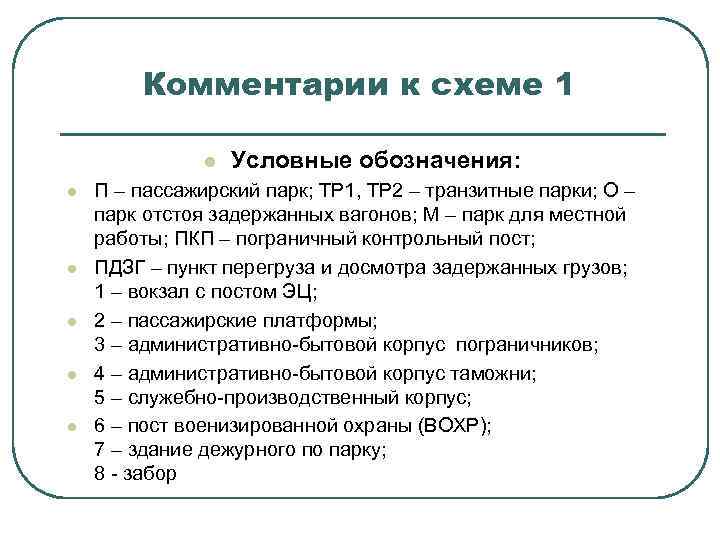 Комментарии к схеме 1

Условные обозначения:

П – пассажирский парк; ТР1, ТР2 – транзитные парки; О – парк отстоя задержанных вагонов; М – парк для местной работы; ПКП – пограничный контрольный пост;

ПДЗГ – пункт перегруза и досмотра задержанных грузов; 1 – вокзал с постом ЭЦ;

2 – пассажирские платформы; 3 – административно-бытовой корпус пограничников;

4 – административно-бытовой корпус таможни; 5 – служебно-производственный корпус;

6 – пост военизированной охраны (ВОХР); 7 – здание дежурного по парку; 8 - забор